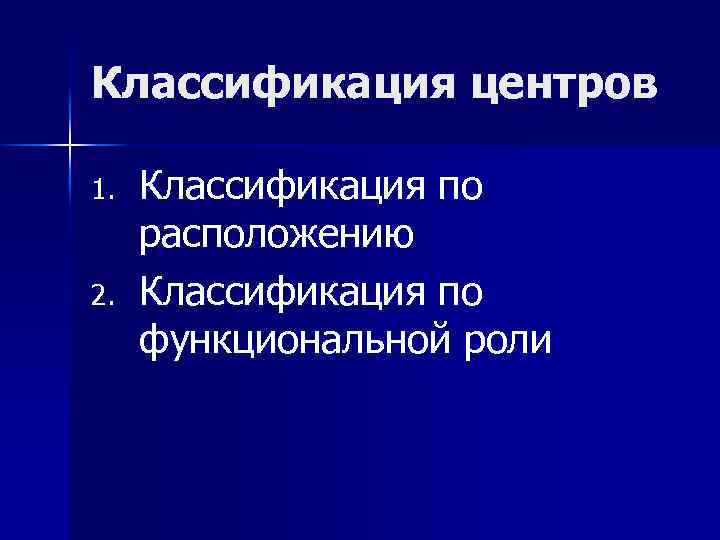 Классификация центров

1. Классификация по расположению
2. Классификация по функциональной роли